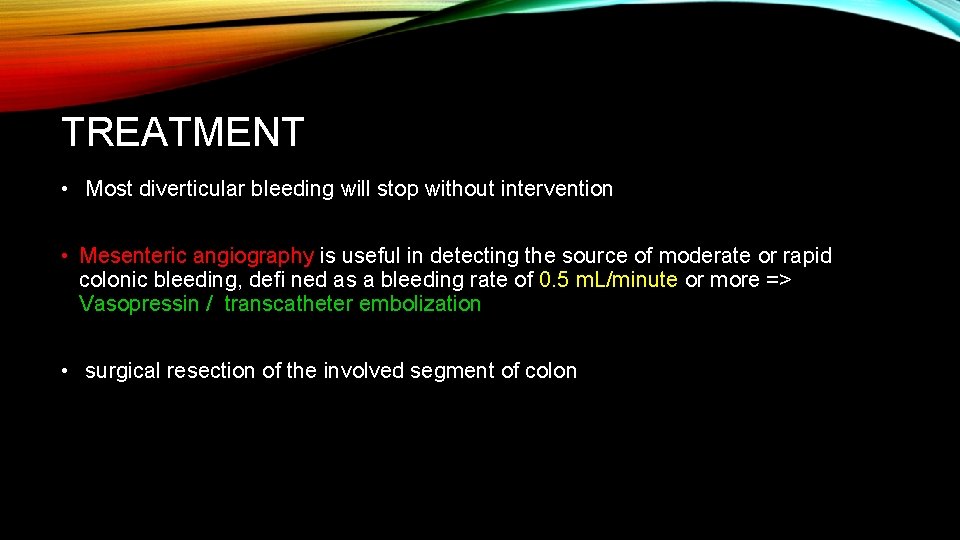 TREATMENT

• Most diverticular bleeding will stop without intervention

• Mesenteric angiography is useful in detecting the source of moderate or rapid colonic bleeding, defi ned as a bleeding rate of 0.5 mL/minute or more => Vasopressin / transcatheter embolization

• surgical resection of the involved segment of colon